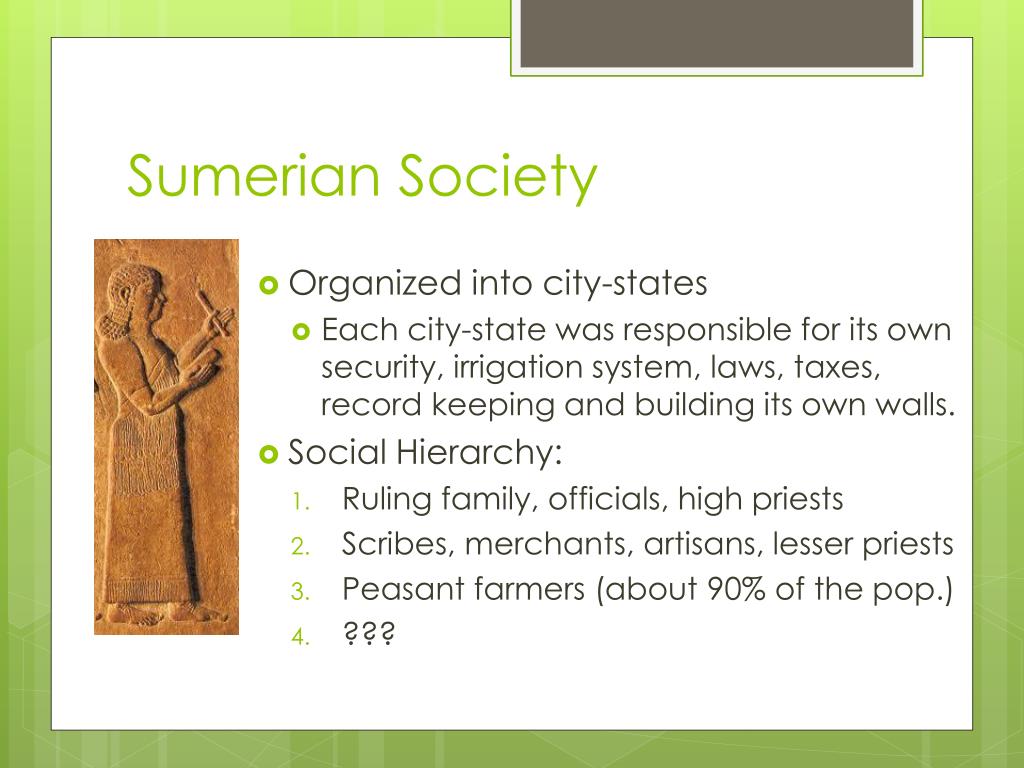 Sumerian Society

Organized into city-states

Each city-state was responsible for its own security, irrigation system, laws, taxes, record keeping and building its own walls.

Social Hierarchy:

1. Ruling family, officials, high priests
2. Scribes, merchants, artisans, lesser priests
3. Peasant farmers (about 90% of the pop.)
4. ???